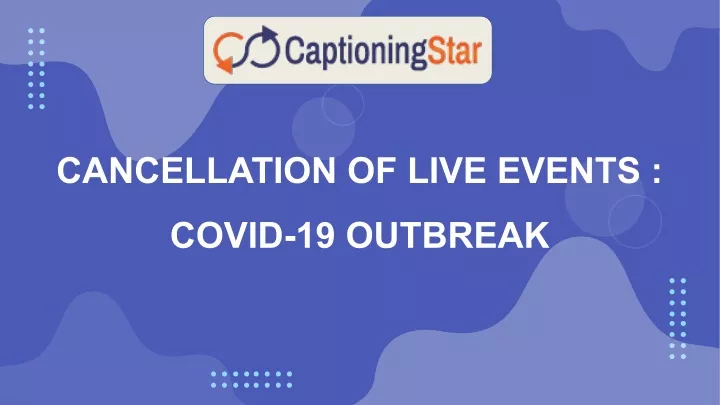 CaptioningStar

CANCELLATION OF LIVE EVENTS : COVID-19 OUTBREAK